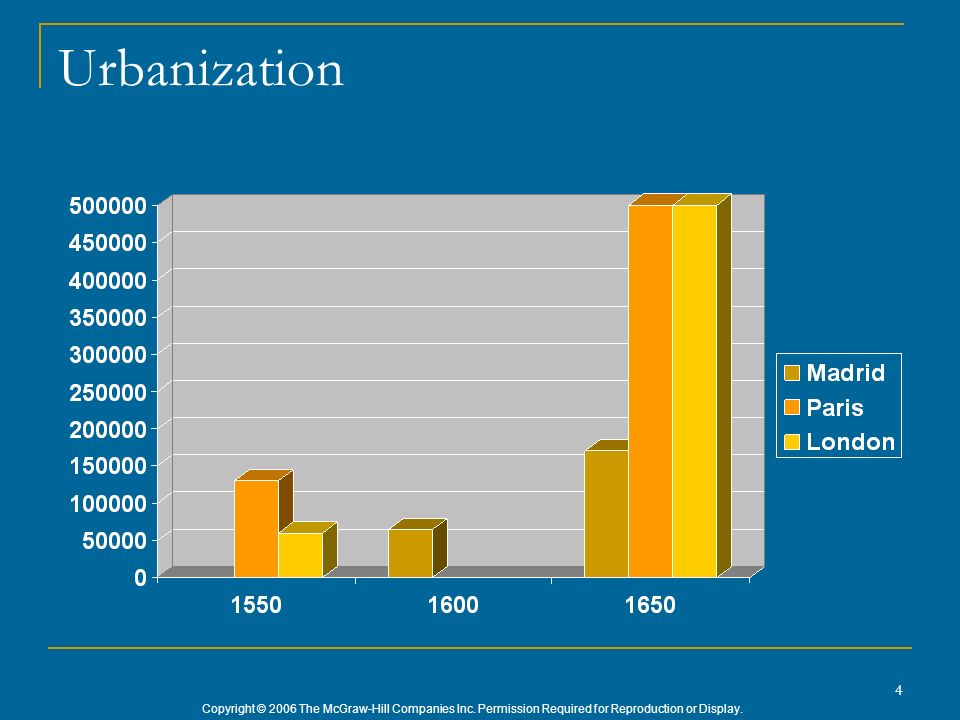 Urbanization

500000
450000
400000
350000
300000
250000
200000
150000
100000
50000
0

1550
1600
1650

Madrid
Paris
London

4

Copyright © 2006 The McGraw-Hill Companies Inc. Permission Required for Reproduction or Display.